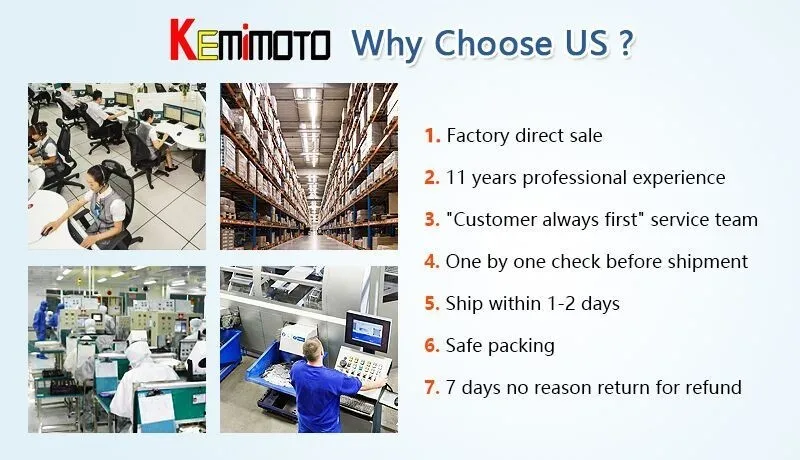 KEMIMOTO Why Choose US ?

1. Factory direct sale

2. 11 years professional experience

3. "Customer always first" service team

4. One by one check before shipment

5. Ship within 1-2 days

6. Safe packing

7. 7 days no reason return for refund